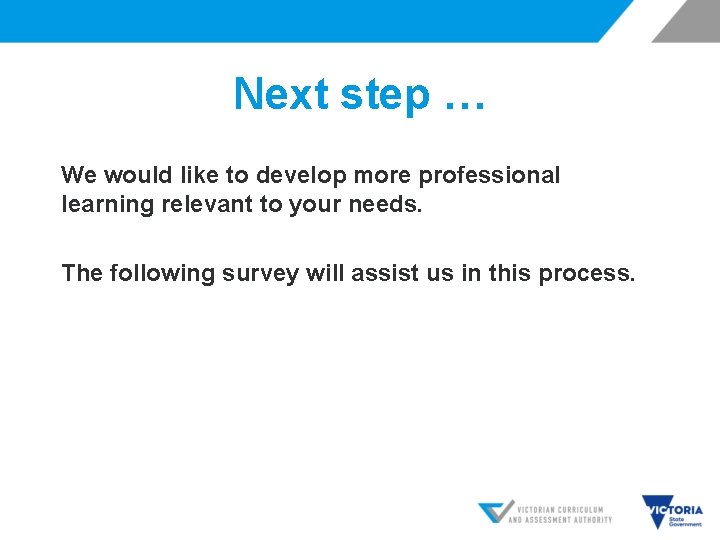 Next step …

We would like to develop more professional learning relevant to your needs.

The following survey will assist us in this process.

VICTORIAN CURRICULUM AND ASSESSMENT AUTHORITY

VICTORIA State Government